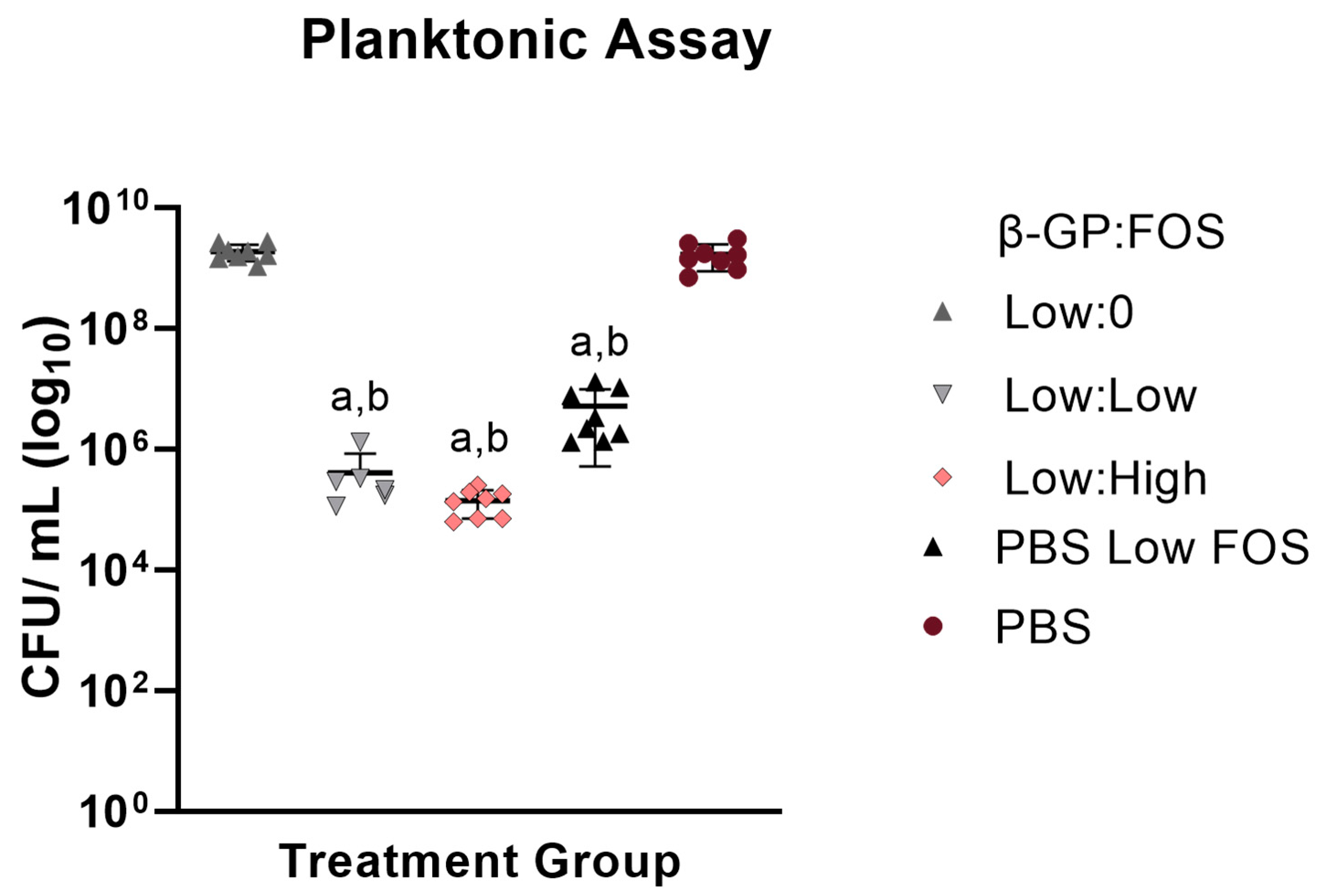 Planktonic Assay

CFU/ mL ($\log_{10}$)

$10^{10}$
$10^{8}$
$10^{6}$
$10^{4}$
$10^{2}$
$10^{0}$

a,b
a,b
a,b

Treatment Group

β-GP:FOS
Low:0
Low:Low
Low:High
PBS Low FOS
PBS